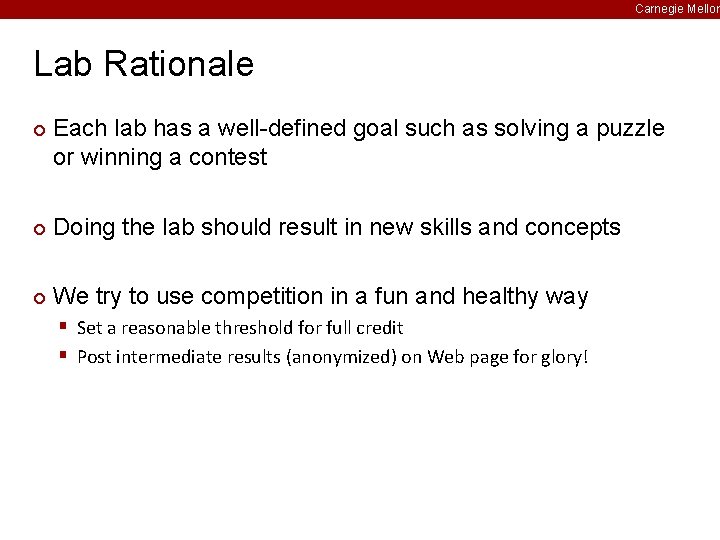 Carnegie Mellon

Lab Rationale

Each lab has a well-defined goal such as solving a puzzle or winning a contest

Doing the lab should result in new skills and concepts

We try to use competition in a fun and healthy way

Set a reasonable threshold for full credit

Post intermediate results (anonymized) on Web page for glory!